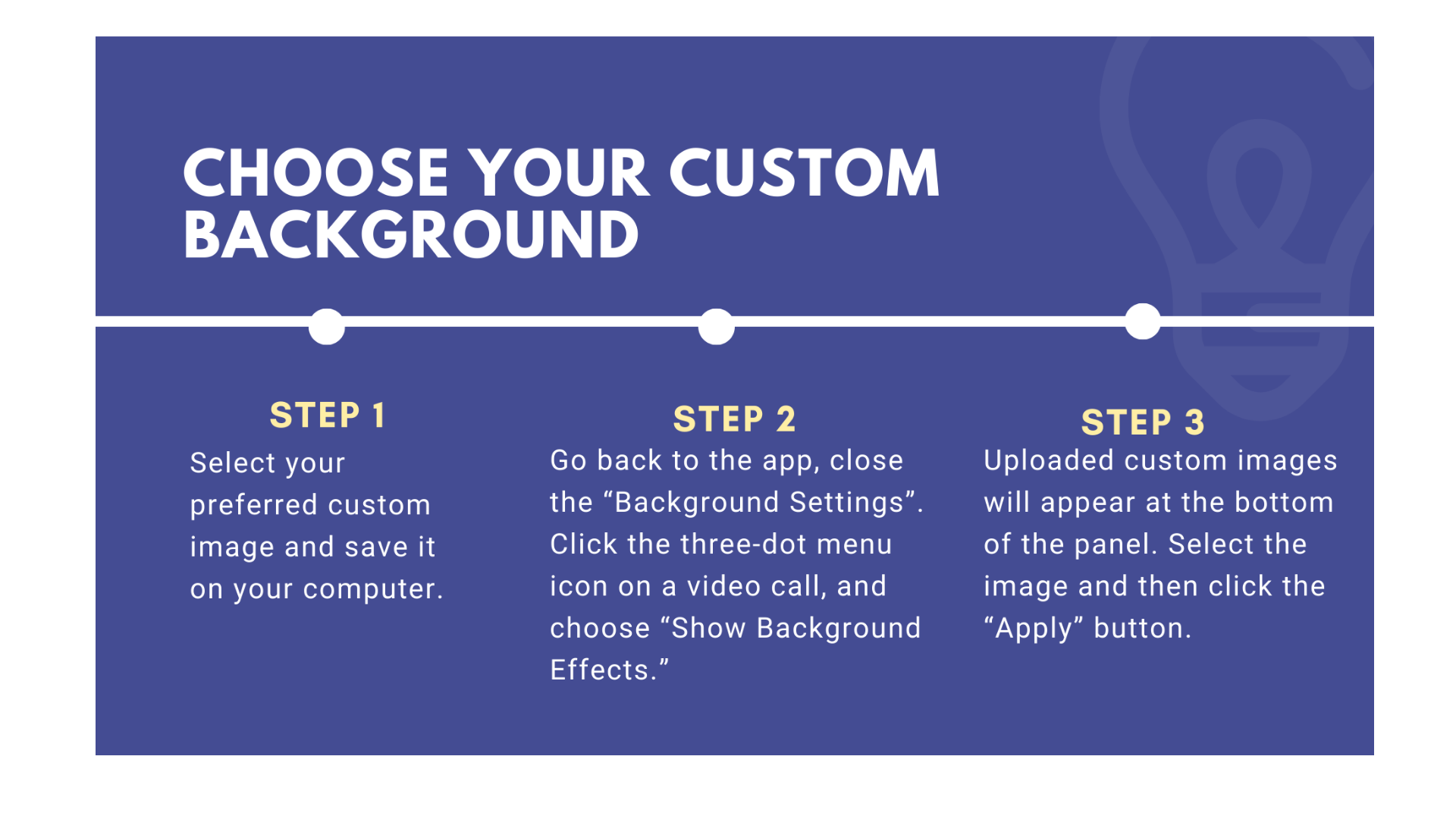 CHOOSE YOUR CUSTOM BACKGROUND

STEP 1

Select your preferred custom image and save it on your computer.

STEP 2

Go back to the app, close the “Background Settings”. Click the three-dot menu icon on a video call, and choose “Show Background Effects.”

STEP 3

Uploaded custom images will appear at the bottom of the panel. Select the image and then click the “Apply” button.